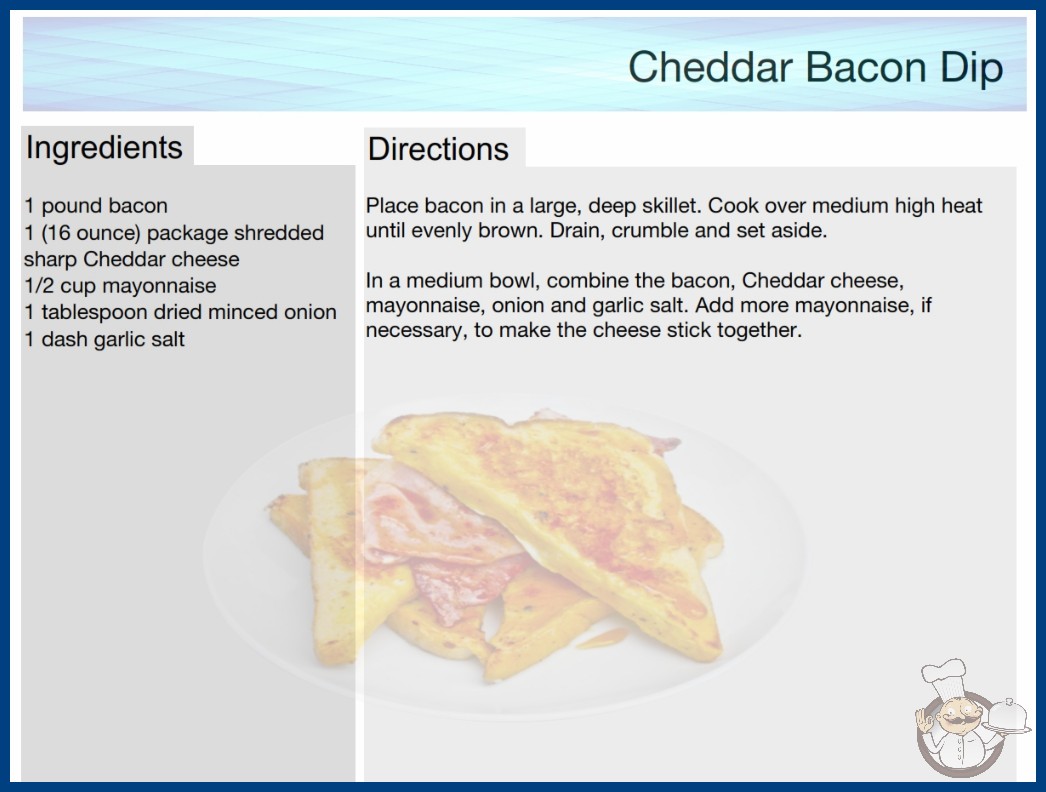 Cheddar Bacon Dip

Ingredients

1 pound bacon
1 (16 ounce) package shredded sharp Cheddar cheese
1/2 cup mayonnaise
1 tablespoon dried minced onion
1 dash garlic salt

Directions

Place bacon in a large, deep skillet. Cook over medium high heat until evenly brown. Drain, crumble and set aside.

In a medium bowl, combine the bacon, Cheddar cheese, mayonnaise, onion and garlic salt. Add more mayonnaise, if necessary, to make the cheese stick together.